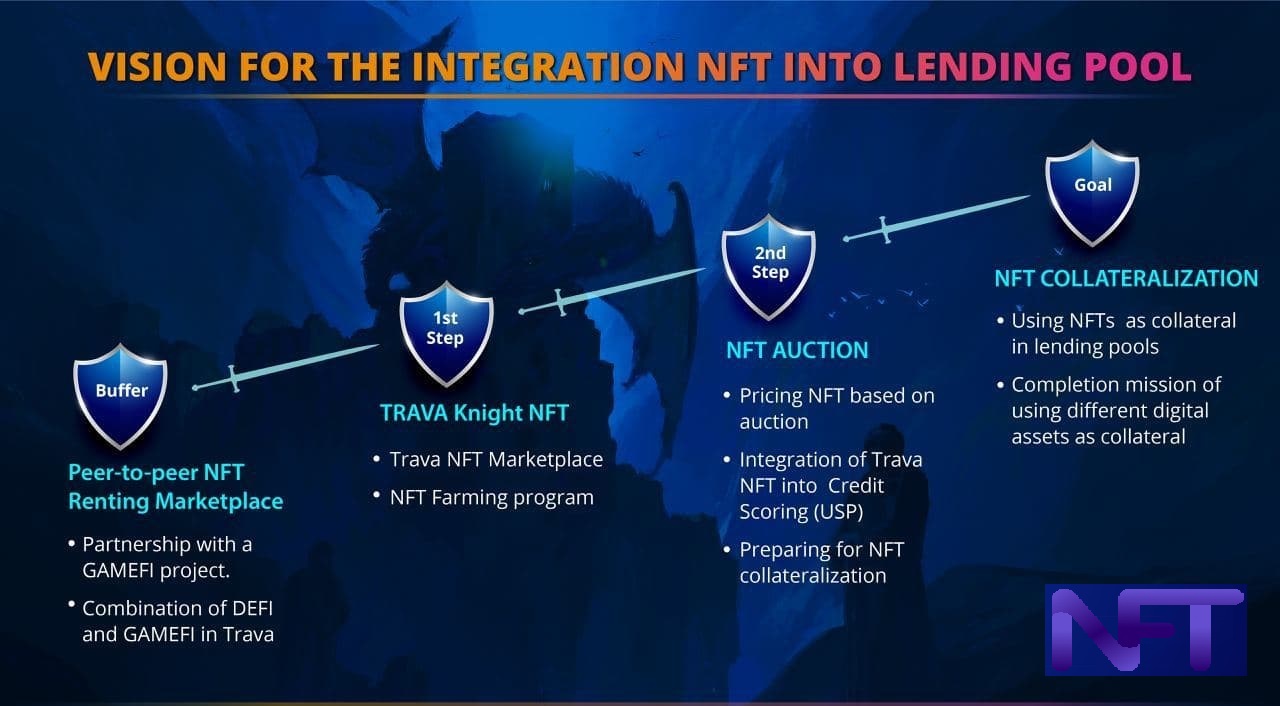 VISION FOR THE INTEGRATION NFT INTO LENDING POOL

Buffer

Peer-to-peer NFT Renting Marketplace

• Partnership with a GAMEFI project.

• Combination of DEFI and GAMEFI in Trava

1st Step

TRAVA Knight NFT

• Trava NFT Marketplace

• NFT Farming program

2nd Step

NFT AUCTION

• Pricing NFT based on auction

• Integration of Trava NFT into Credit Scoring (USP)

• Preparing for NFT collateralization

Goal

NFT COLLATERALIZATION

• Using NFTs as collateral in lending pools

• Completion mission of using different digital assets as collateral

NFT